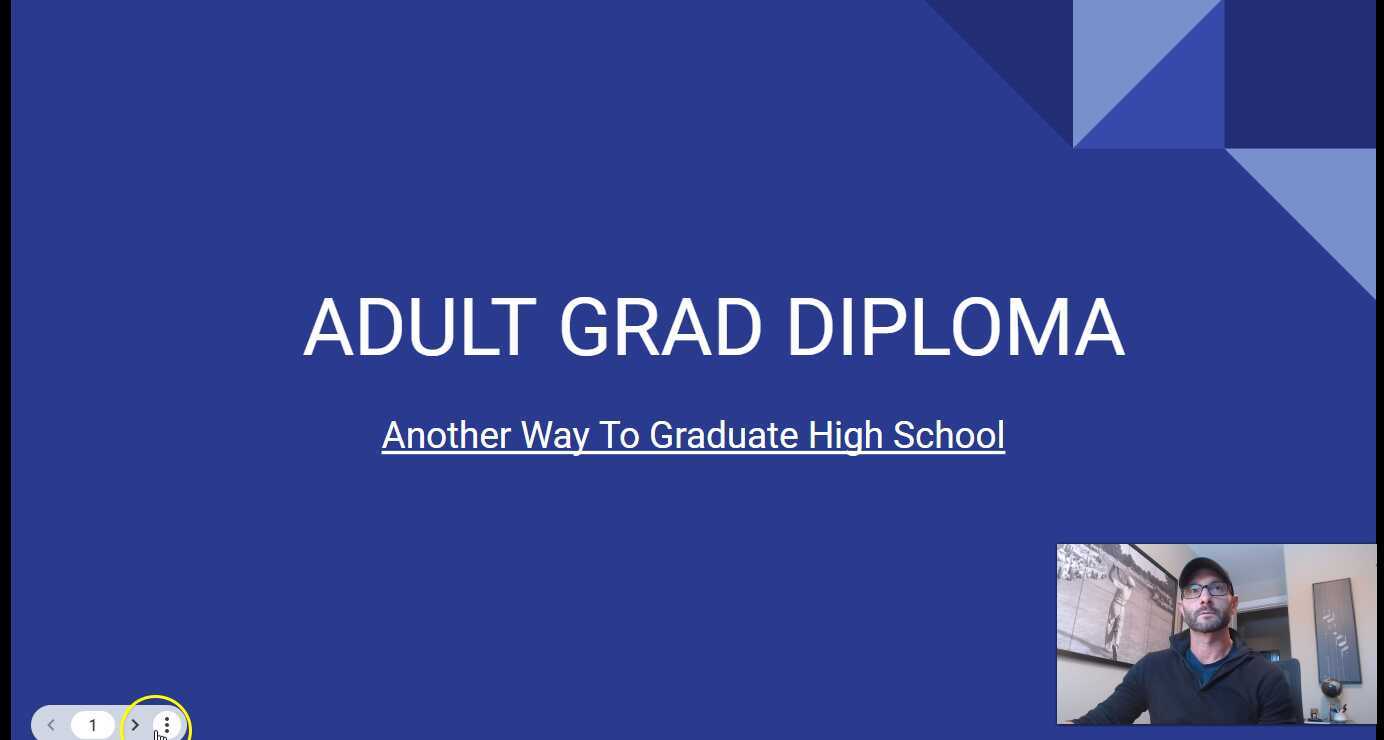 ADULT GRAD DIPLOMA

Another Way To Graduate High School

1